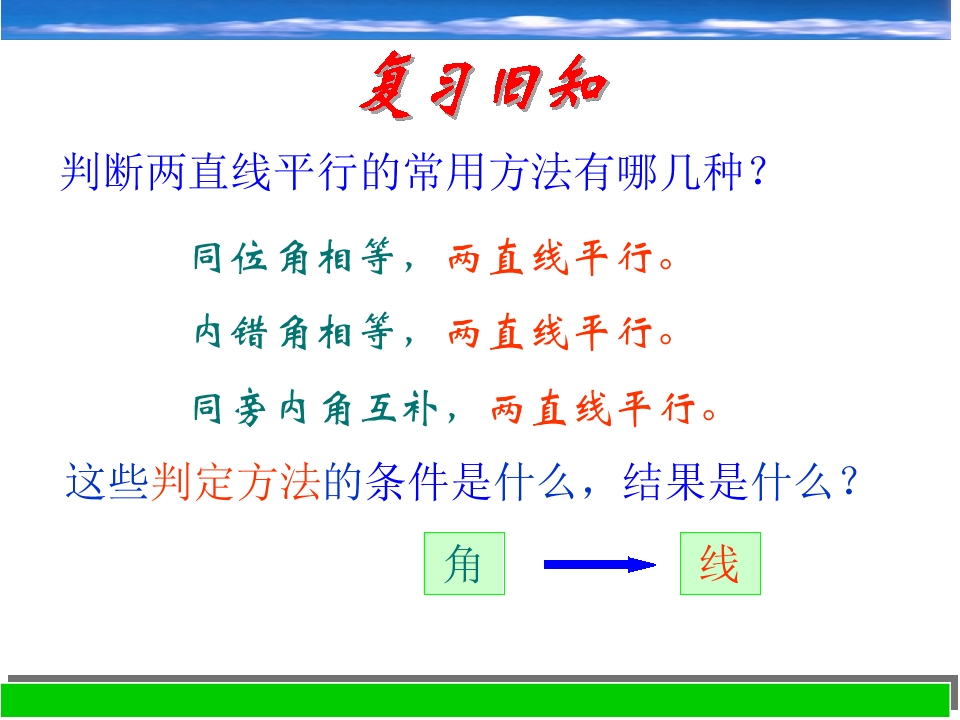 复习旧知

判断两直线平行的常用方法有哪几种？

同位角相等，两直线平行。

内错角相等，两直线平行。

同旁内角互补，两直线平行。

这些判定方法的条件是什么，结果是什么？

角

线